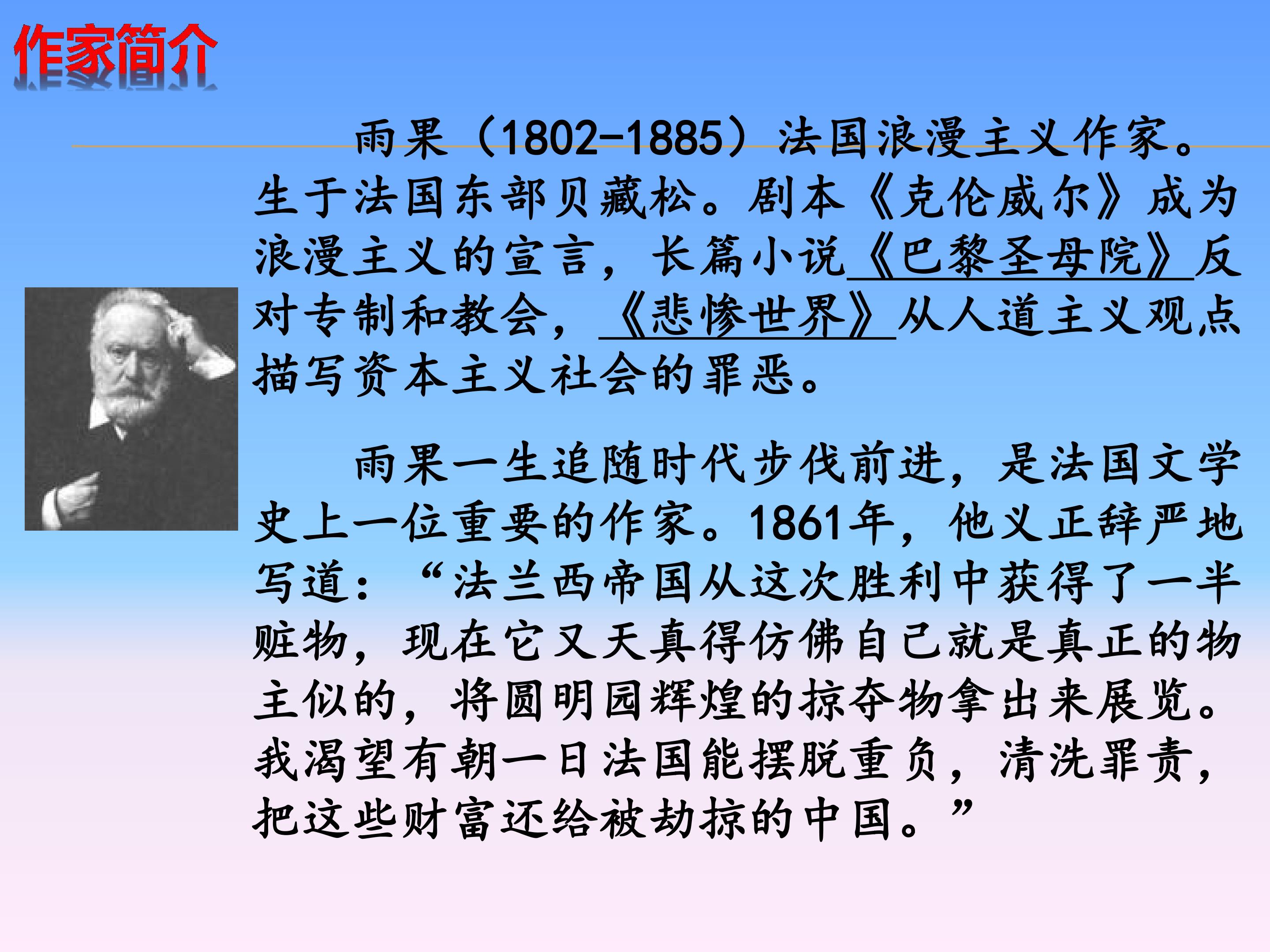 作家简介

雨果（1802-1885）法国浪漫主义作家。生于法国东部贝藏松。剧本《克伦威尔》成为浪漫主义的宣言，长篇小说《巴黎圣母院》反对专制和教会，《悲惨世界》从人道主义观点描写资本主义社会的罪恶。

雨果一生追随时代步伐前进，是法国文学史上一位重要的作家。1861年，他义正辞严地写道：“法兰西帝国从这次胜利中获得了一半赃物，现在它又天真得仿佛自己就是真正的物主似的，将圆明园辉煌的掠夺物拿出来展览。我渴望有朝一日法国能摆脱重负，清洗罪责，把这些财富还给被劫掠的中国。”